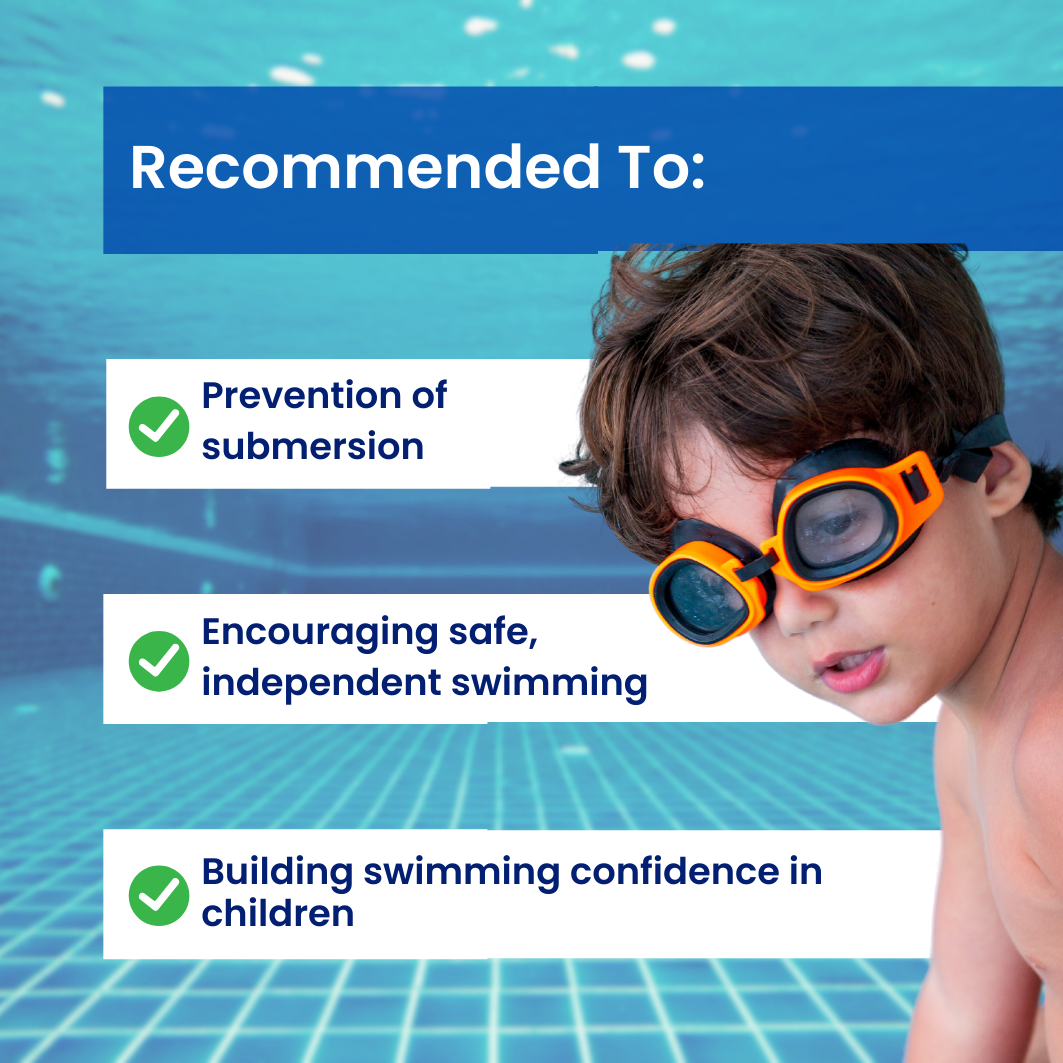 Recommended To:

Prevention of submersion

Encouraging safe, independent swimming

Building swimming confidence in children